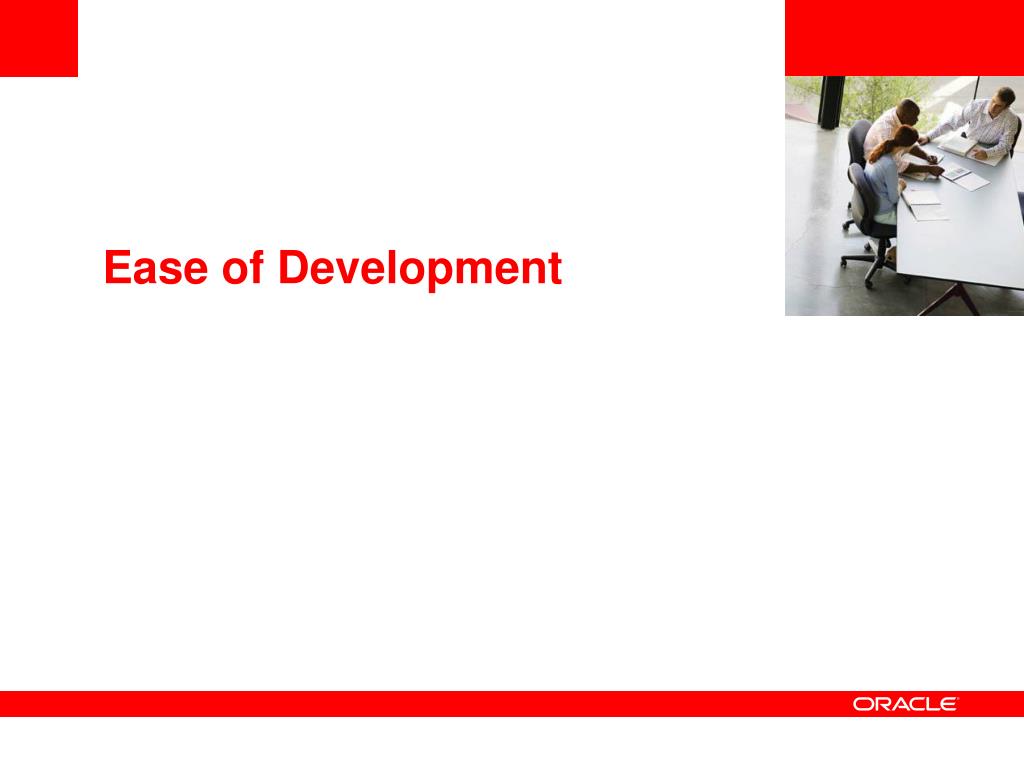 Ease of Development

ORACLE